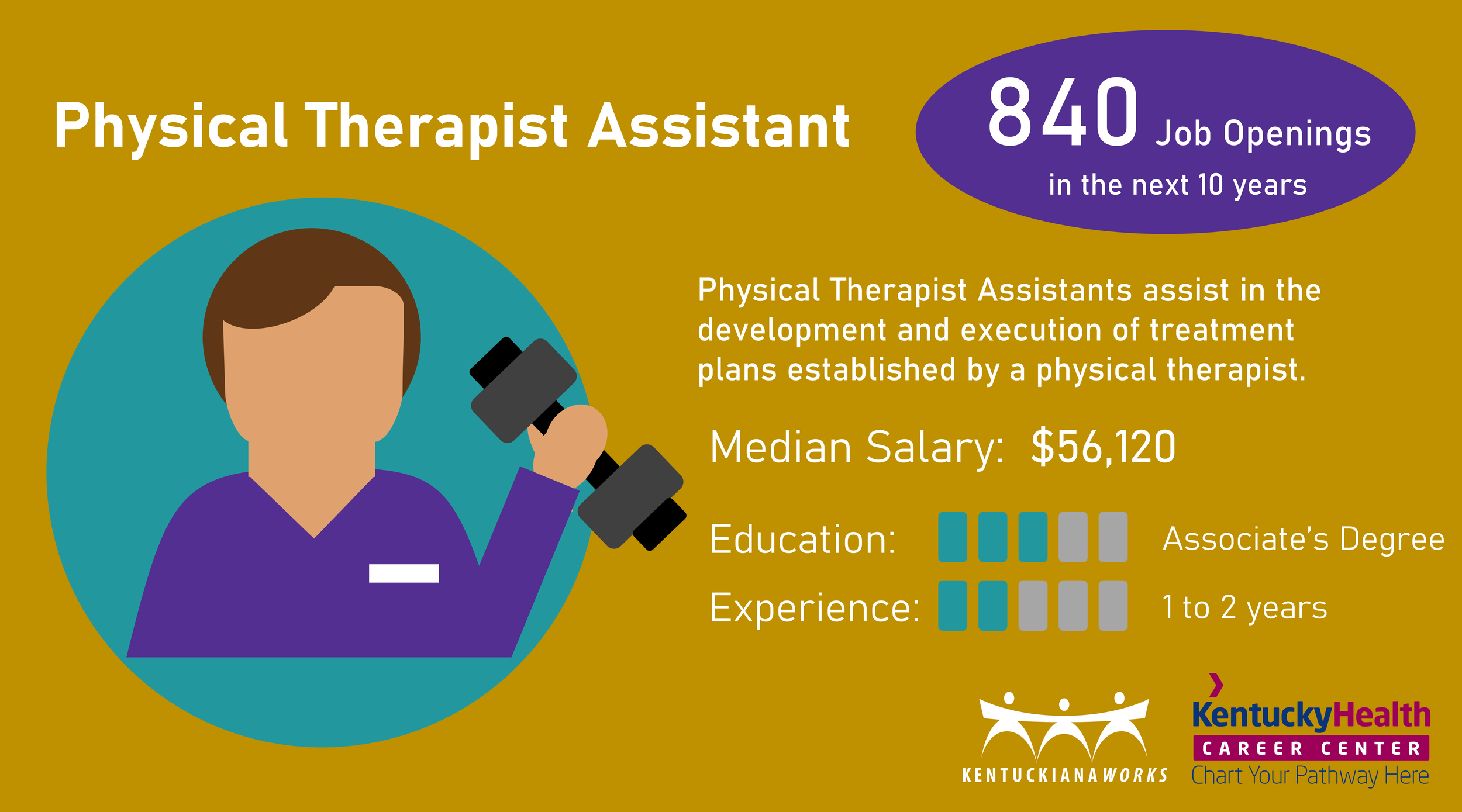 Physical Therapist Assistant

840 Job Openings in the next 10 years

Physical Therapist Assistants assist in the development and execution of treatment plans established by a physical therapist.

Median Salary: $56,120

Education: Associate's Degree

Experience: 1 to 2 years

KENTUCKIANAWORKS

KentuckyHealth CAREER CENTER Chart Your Pathway Here